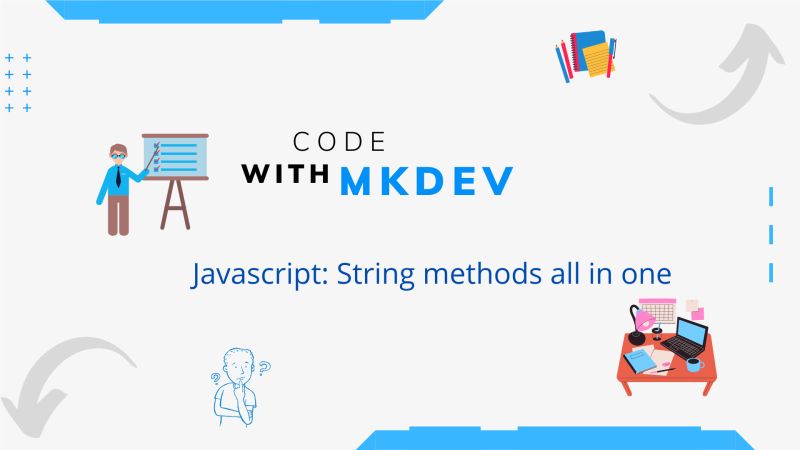 CODE
WITH MKDEV

Javascript: String methods all in one